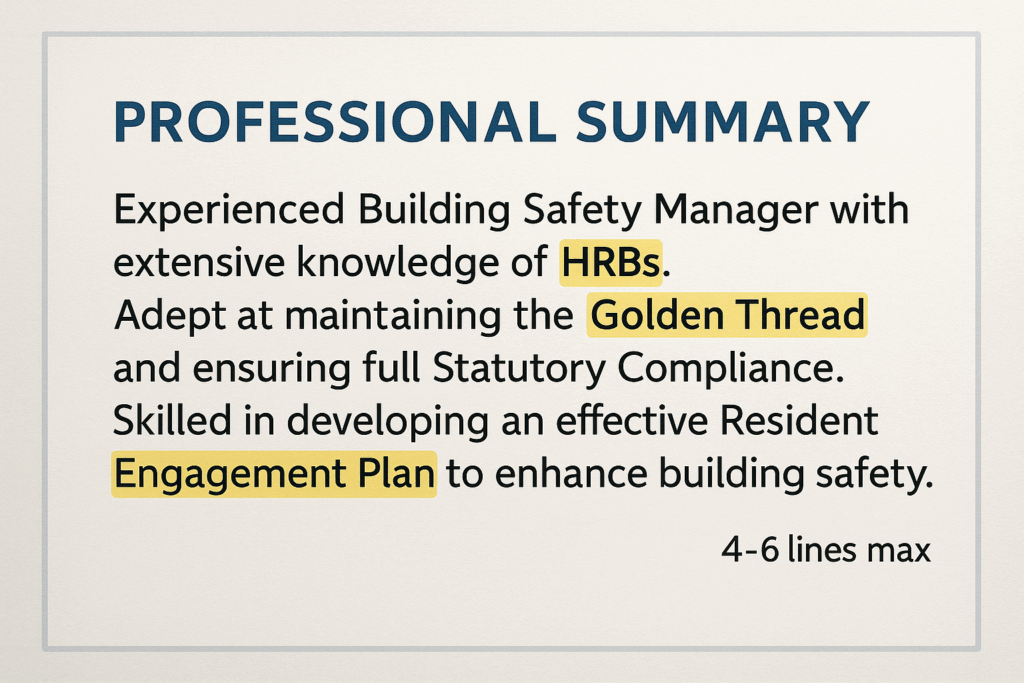 PROFESSIONAL SUMMARY

Experienced Building Safety Manager with extensive knowledge of HRBs. Adept at maintaining the Golden Thread and ensuring full Statutory Compliance. Skilled in developing an effective Resident Engagement Plan to enhance building safety.

4-6 lines max